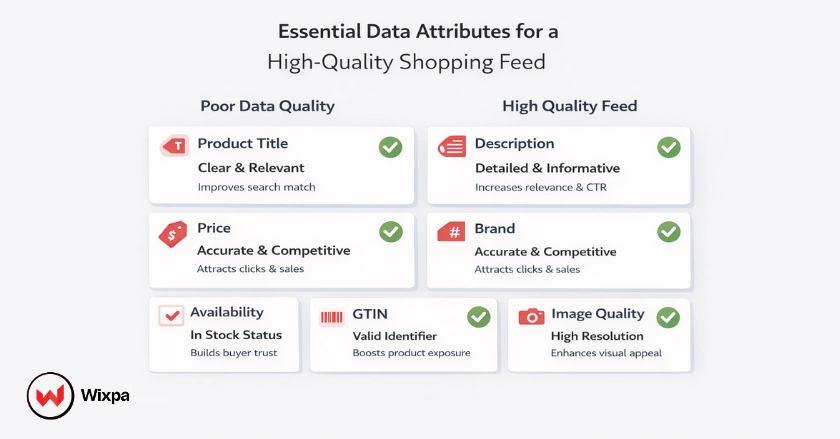 Essential Data Attributes for a
High-Quality Shopping Feed

Poor Data Quality

High Quality Feed

T Product Title
Clear & Relevant
Improves search match

Description
Detailed & Informative
Increases relevance & CTR

$ Price
Accurate & Competitive
Attracts clicks & sales

# Brand
Accurate & Competitive
Attracts clicks & sales

Availability
In Stock Status
Builds buyer trust

GTIN
Valid Identifier
Boosts product exposure

Image Quality
High Resolution
Enhances visual appeal

Wixpa